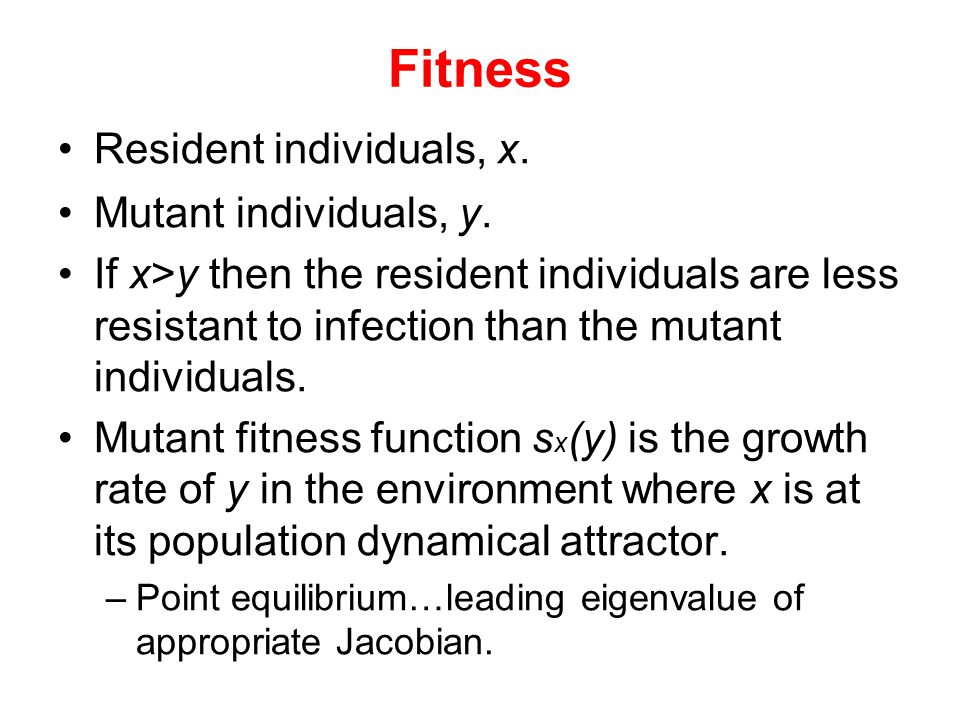 Fitness

• Resident individuals, $x$.
• Mutant individuals, $y$.
• If $x>y$ then the resident individuals are less resistant to infection than the mutant individuals.
• Mutant fitness function $s_x(y)$ is the growth rate of $y$ in the environment where $x$ is at its population dynamical attractor.
– Point equilibrium…leading eigenvalue of appropriate Jacobian.